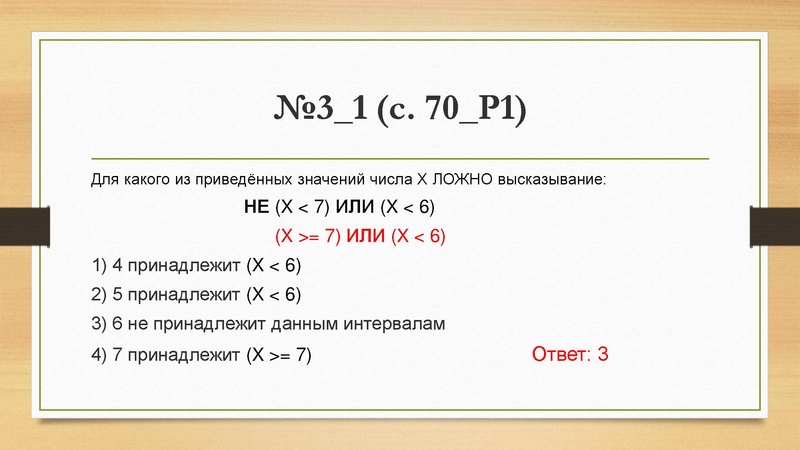 №3_1 (с. 70_Р1)

Для какого из приведённых значений числа X ЛОЖНО высказывание:

НЕ (X < 7) ИЛИ (X < 6)

(X >= 7) ИЛИ (X < 6)

1) 4 принадлежит (X < 6)

2) 5 принадлежит (X < 6)

3) 6 не принадлежит данным интервалам

4) 7 принадлежит (X >= 7)

Ответ: 3